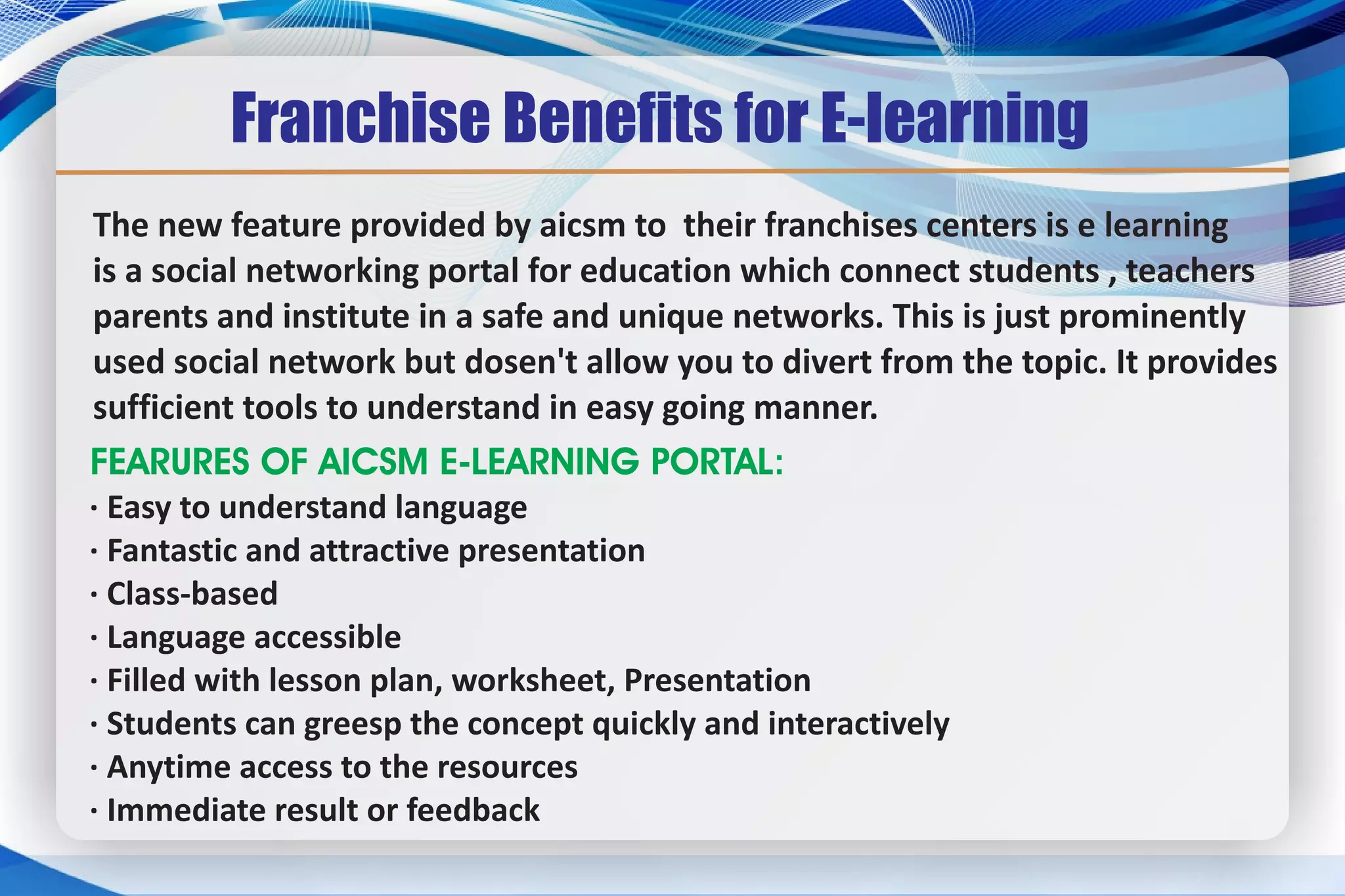 Franchise Benefits for E-learning

The new feature provided by aicsm to their franchises centers is e learning is a social networking portal for education which connect students , teachers parents and institute in a safe and unique networks. This is just prominently used social network but dosen't allow you to divert from the topic. It provides sufficient tools to understand in easy going manner.

FEARURES OF AICSM E-LEARNING PORTAL:
· Easy to understand language
· Fantastic and attractive presentation
· Class-based
· Language accessible
· Filled with lesson plan, worksheet, Presentation
· Students can greesp the concept quickly and interactively
· Anytime access to the resources
· Immediate result or feedback